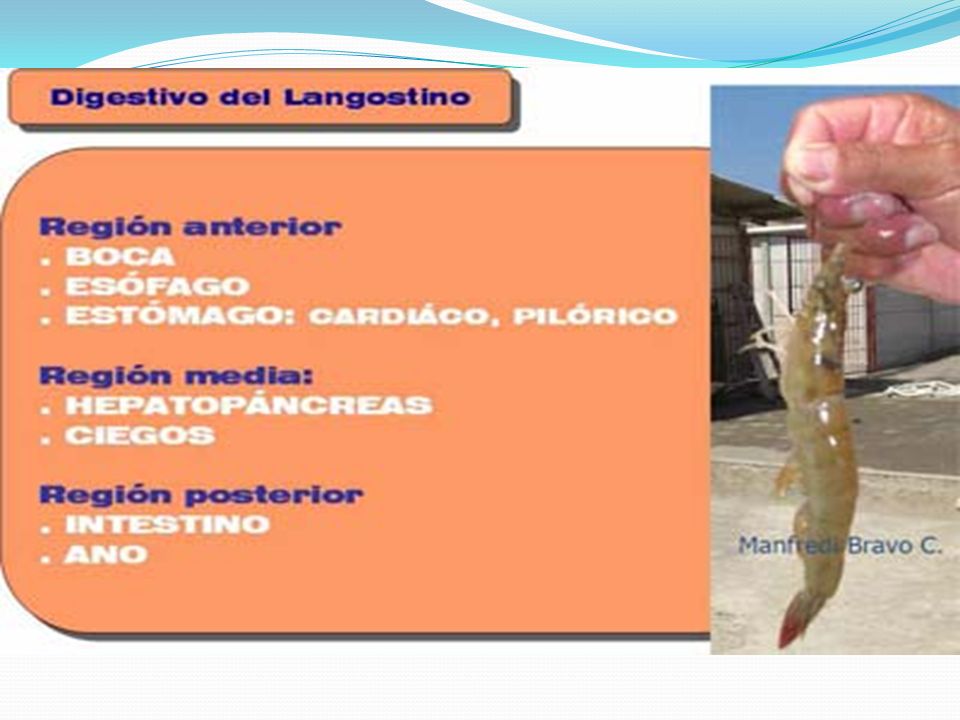 Digestivo del Langostino

Región anterior
. BOCA
. ESÓFAGO
. ESTÓMAGO: CARDIÁCO, PILÓRICO

Región media:
. HEPATOPÁNCREAS
. CIEGOS

Región posterior
. INTESTINO
. ANO

Manfredi Bravo C.